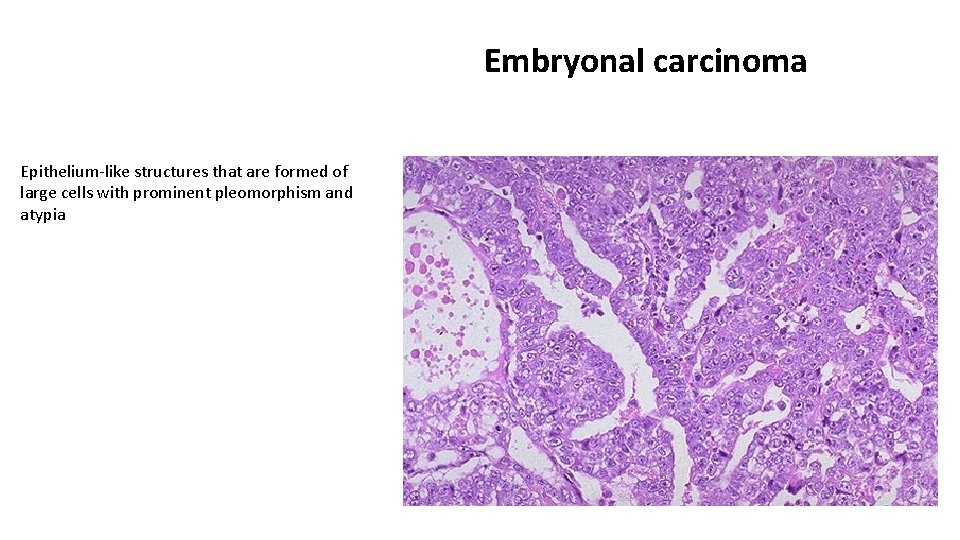 Embryonal carcinoma

Epithelium-like structures that are formed of large cells with prominent pleomorphism and atypia